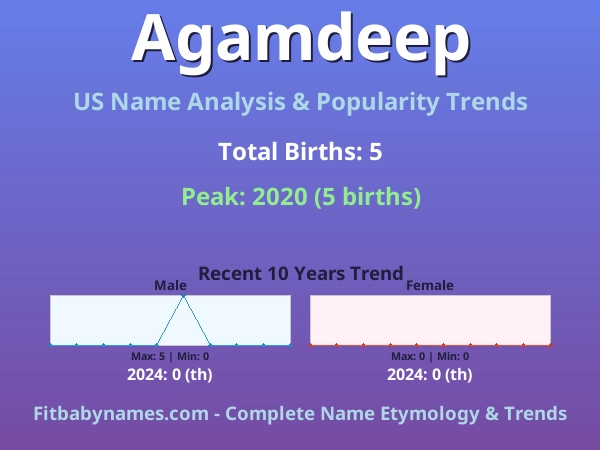 Agamdeep

US Name Analysis & Popularity Trends

Total Births: 5

Peak: 2020 (5 births)

Recent 10 Years Trend

Male

Max: 5 | Min: 0

2024: 0 (th)

Female

Max: 0 | Min: 0

2024: 0 (th)

Fitbabynames.com - Complete Name Etymology & Trends